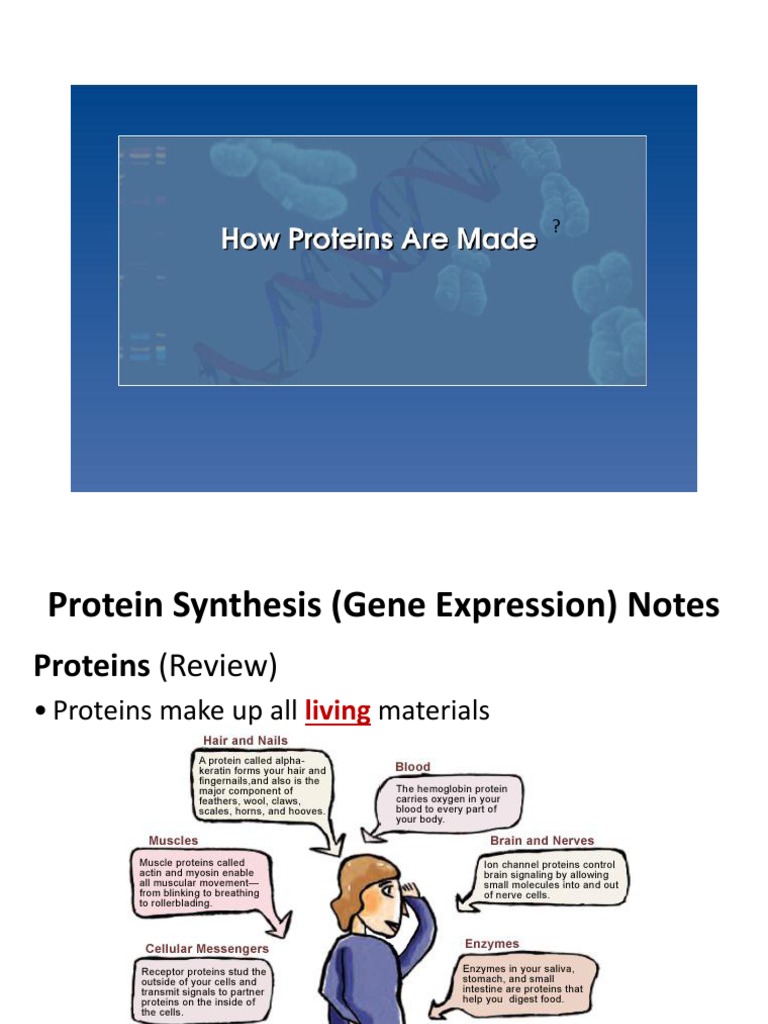 How Proteins Are Made ?

Protein Synthesis (Gene Expression) Notes

Proteins (Review)

• Proteins make up all living materials

Hair and Nails
A protein called alpha-keratin forms your hair and fingernails,and also is the major component of feathers, wool, claws, scales, horns, and hooves.

Blood
The hemoglobin protein carries oxygen in your blood to every part of your body.

Muscles
Muscle proteins called actin and myosin enable all muscular movement—from blinking to breathing to rollerblading.

Brain and Nerves
Ion channel proteins control brain signaling by allowing small molecules into and out of nerve cells.

Cellular Messengers
Receptor proteins stud the outside of your cells and transmit signals to partner proteins on the inside of the cells.

Enzymes
Enzymes in your saliva, stomach, and small intestine are proteins that help you digest food.